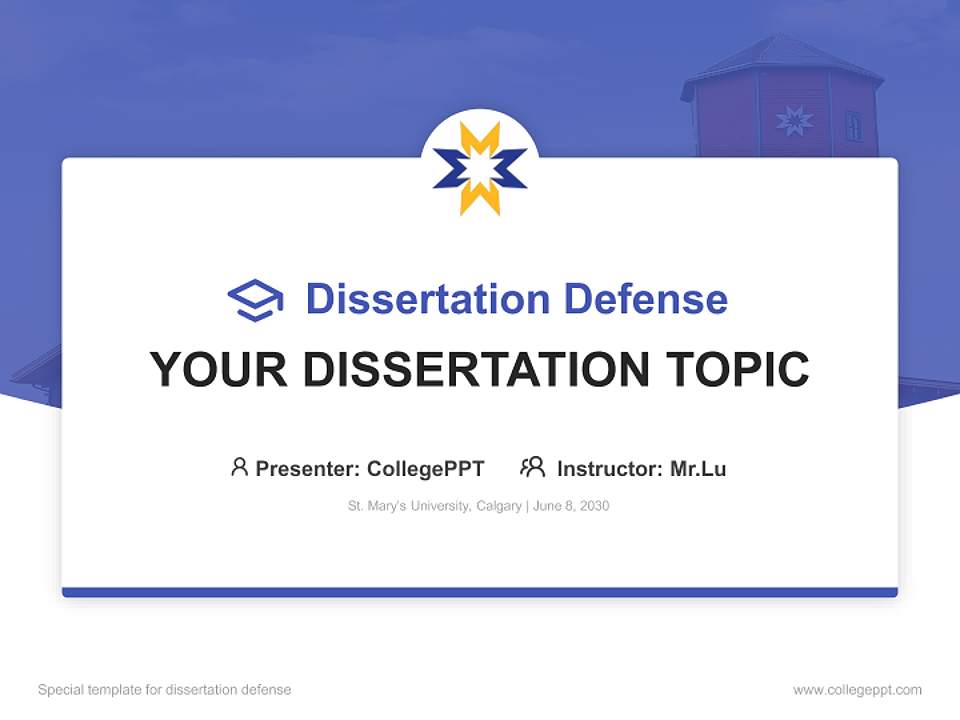 Dissertation Defense

YOUR DISSERTATION TOPIC

Presenter: CollegePPT   Instructor: Mr.Lu

St. Mary's University, Calgary | June 8, 2030

Special template for dissertation defense

www.collegeppt.com